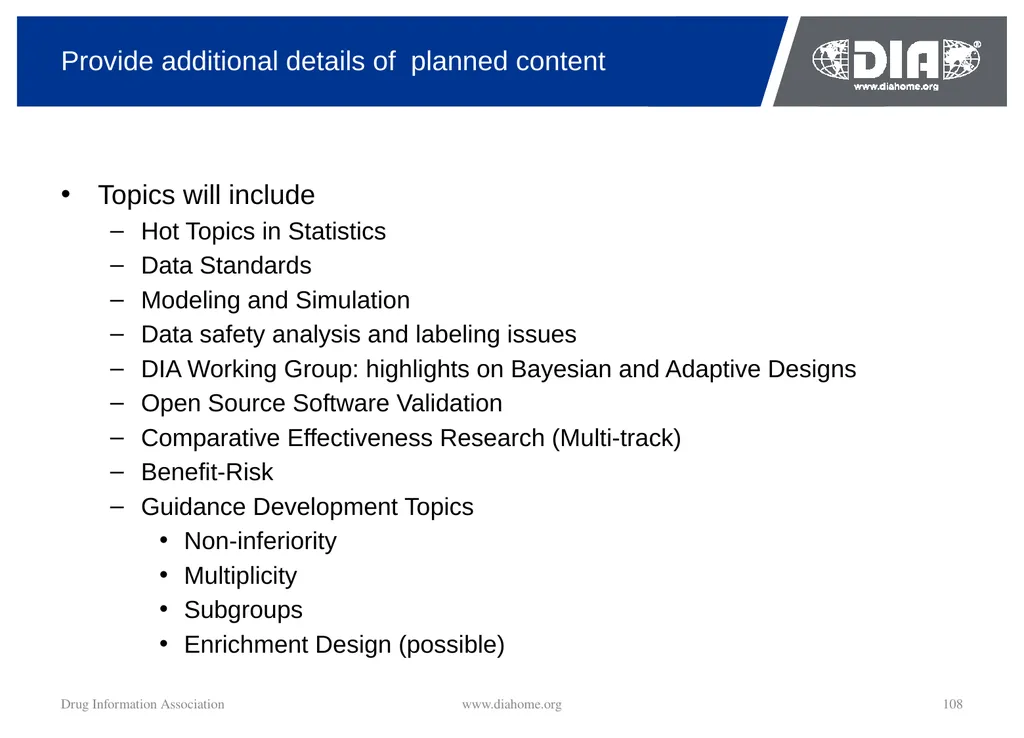 Provide additional details of planned content

DIA®
www.diahome.org

• Topics will include
– Hot Topics in Statistics
– Data Standards
– Modeling and Simulation
– Data safety analysis and labeling issues
– DIA Working Group: highlights on Bayesian and Adaptive Designs
– Open Source Software Validation
– Comparative Effectiveness Research (Multi-track)
– Benefit-Risk
– Guidance Development Topics
• Non-inferiority
• Multiplicity
• Subgroups
• Enrichment Design (possible)

Drug Information Association www.diahome.org 108